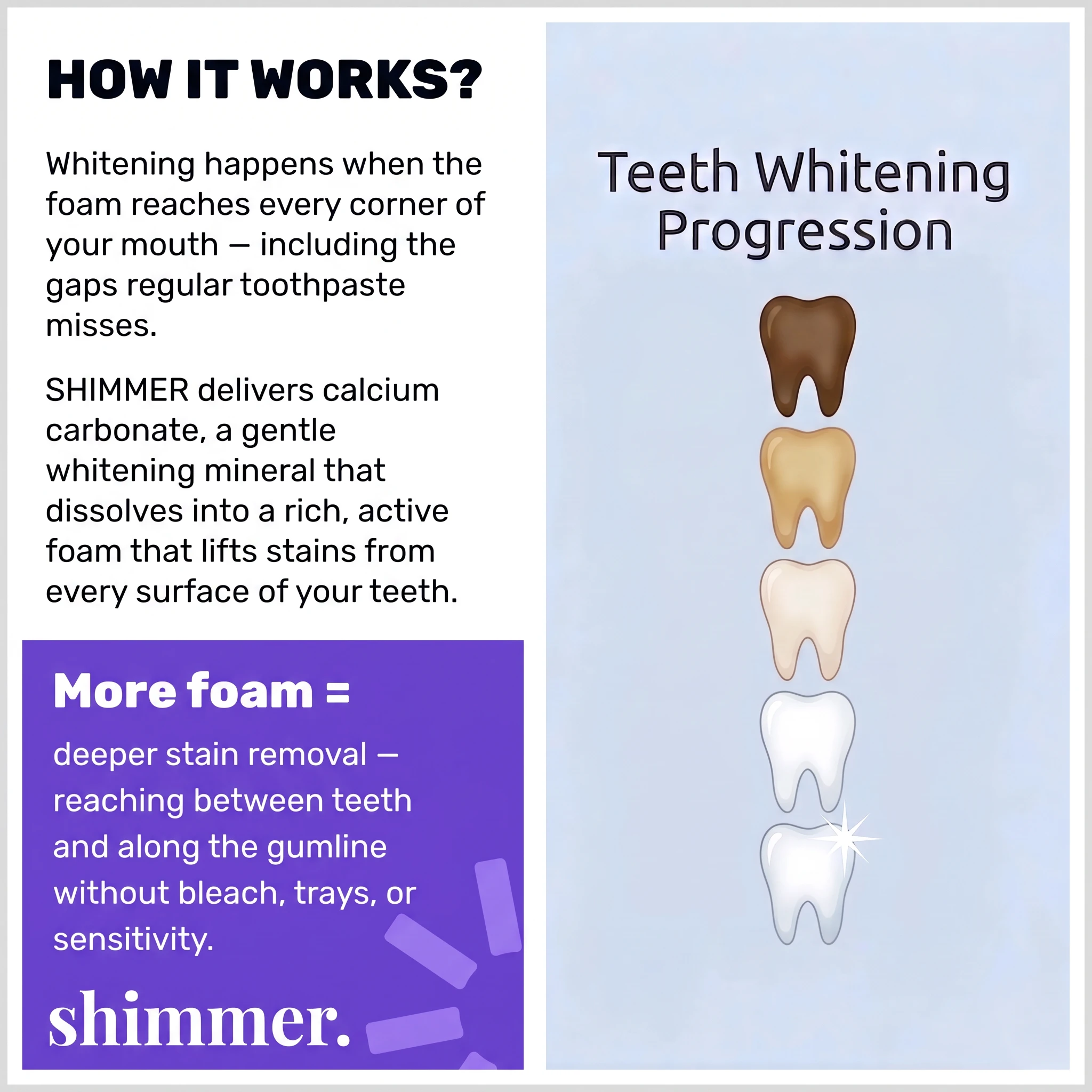 HOW IT WORKS?

Whitening happens when the foam reaches every corner of your mouth — including the gaps regular toothpaste misses.

SHIMMER delivers calcium carbonate, a gentle whitening mineral that dissolves into a rich, active foam that lifts stains from every surface of your teeth.

More foam =

deeper stain removal — reaching between teeth and along the gumline without bleach, trays, or sensitivity.

shimmer.

Teeth Whitening Progression